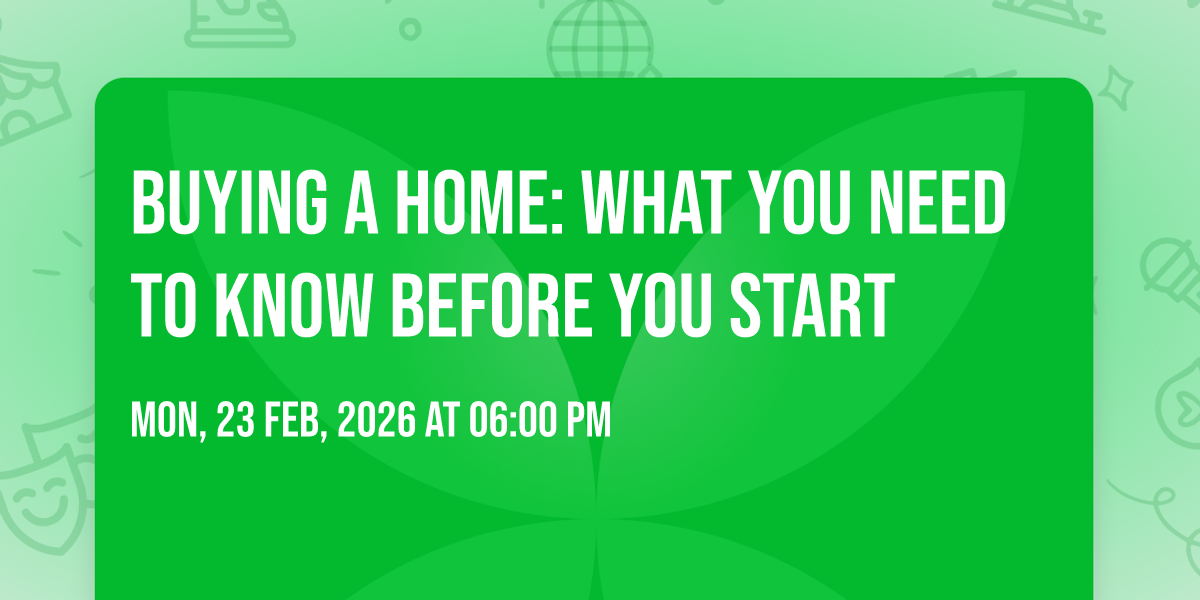 BUYING A HOME: WHAT YOU NEED TO KNOW BEFORE YOU START

MON, 23 FEB, 2026 AT 06:00 PM